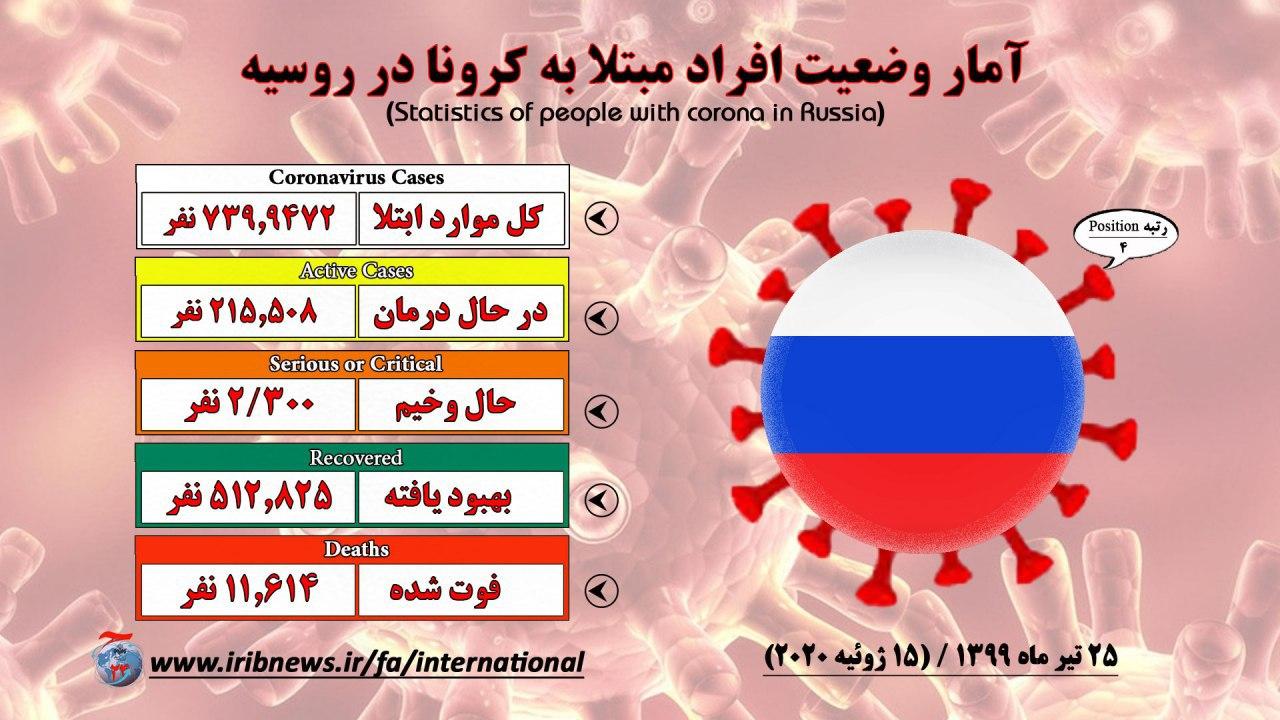 آمار وضعیت افراد مبتلا به کرونا در روسیه
(Statistics of people with corona in Russia)

Coronavirus Cases
کل موارد ابتلا
۷۳۹,۹۴۷۲ نفر

Active Cases
در حال درمان
۲۱۵,۵۰۸ نفر

Serious or Critical
حال وخیم
۲/۳۰۰ نفر

Recovered
بهبود یافته
۵۱۲,۸۲۵ نفر

Deaths
فوت شده
۱۱,۶۱۴ نفر

رتبه Position
۴

www.iribnews.ir/fa/international

۲۵ تیر ماه ۱۳۹۹ / (۱۵ ژوئیه ۲۰۲۰)